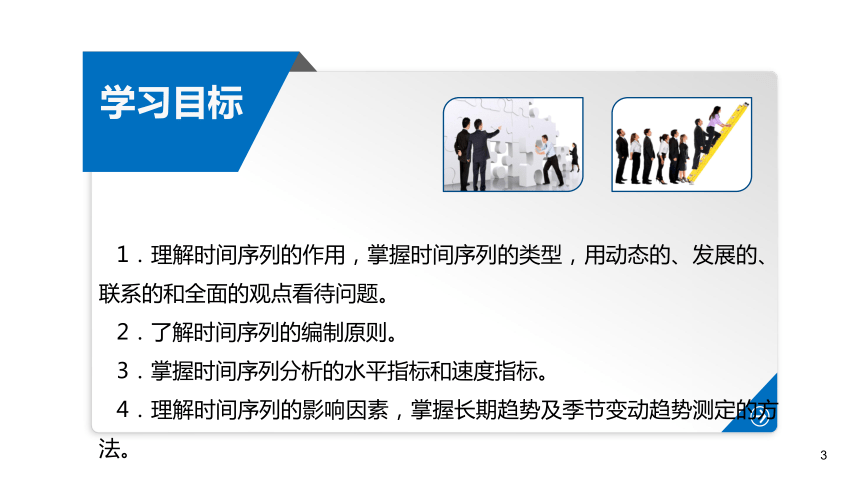 学习目标

1．理解时间序列的作用，掌握时间序列的类型，用动态的、发展的、联系的和全面的观点看待问题。

2．了解时间序列的编制原则。

3．掌握时间序列分析的水平指标和速度指标。

4．理解时间序列的影响因素，掌握长期趋势及季节变动趋势测定的方法。

3